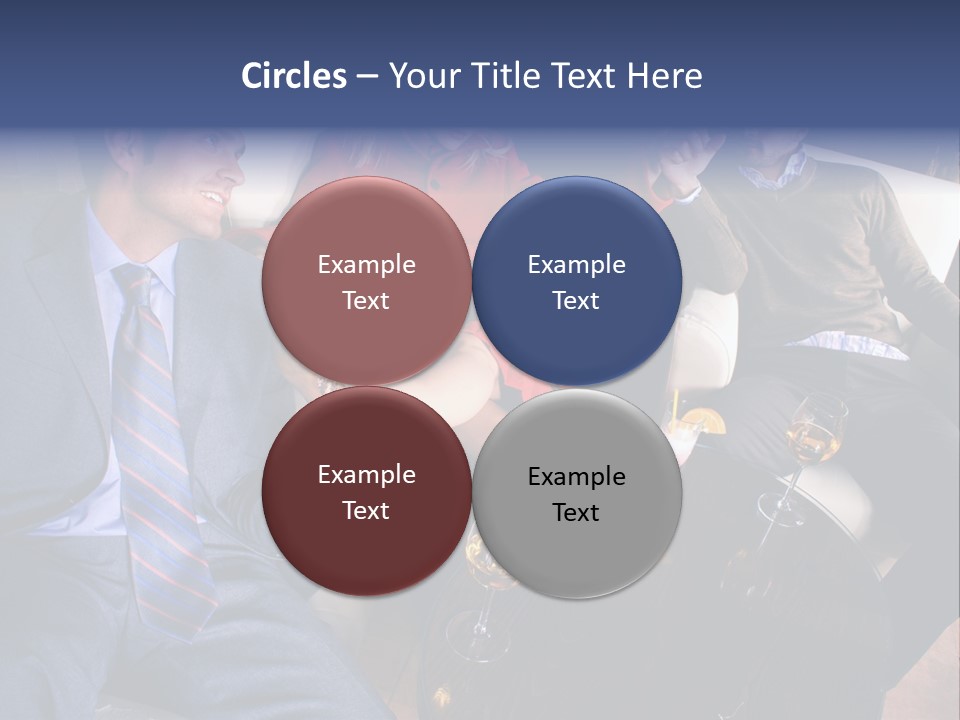 Circles – Your Title Text Here

Example Text

Example Text

Example Text

Example Text